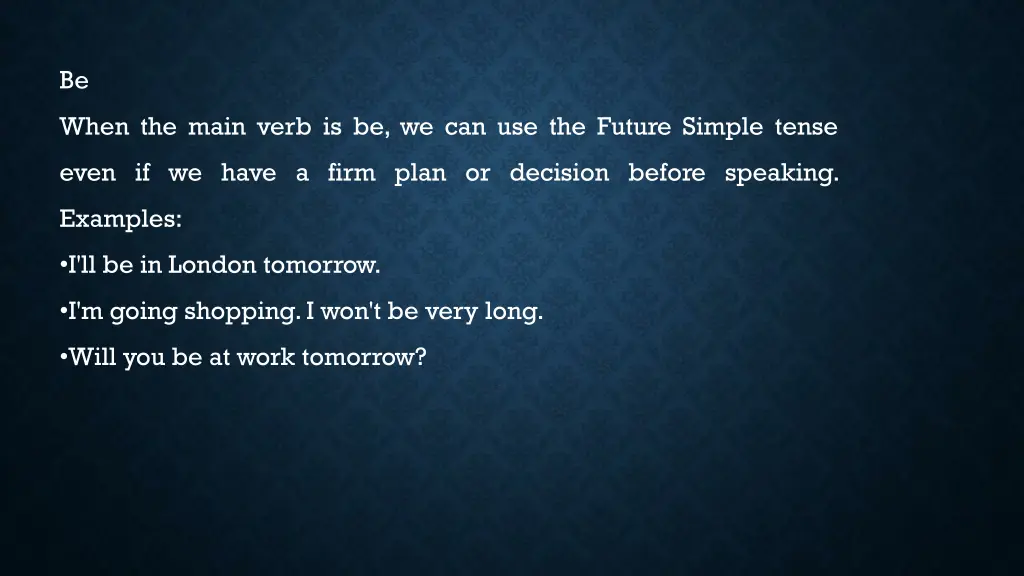 Be

When the main verb is be, we can use the Future Simple tense even if we have a firm plan or decision before speaking.

Examples:

•I'll be in London tomorrow.

•I'm going shopping. I won't be very long.

•Will you be at work tomorrow?